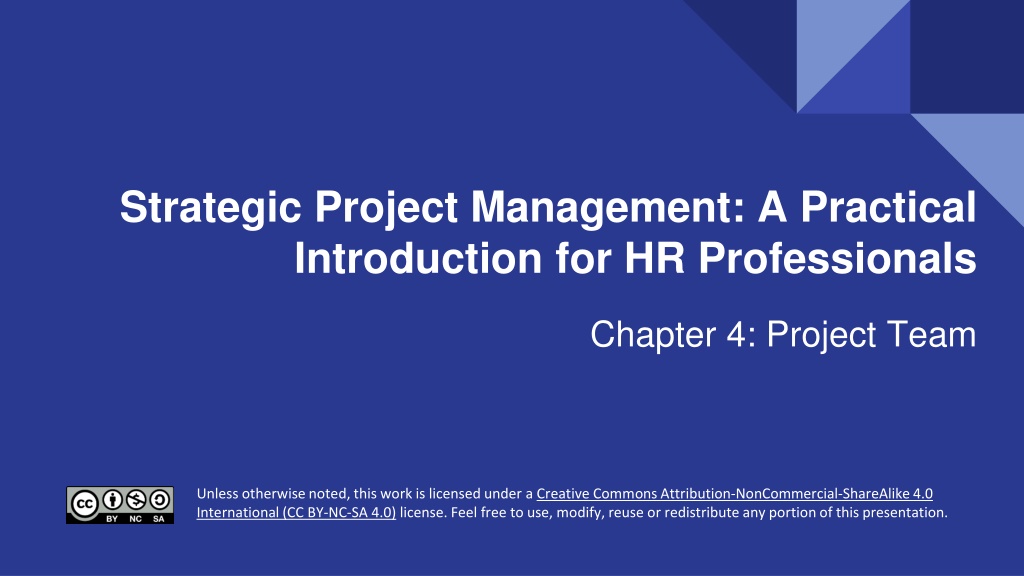 Strategic Project Management: A Practical Introduction for HR Professionals

Chapter 4: Project Team

BY NC SA

Unless otherwise noted, this work is licensed under a Creative Commons Attribution-NonCommercial-ShareAlike 4.0 International (CC BY-NC-SA 4.0) license. Feel free to use, modify, reuse or redistribute any portion of this presentation.